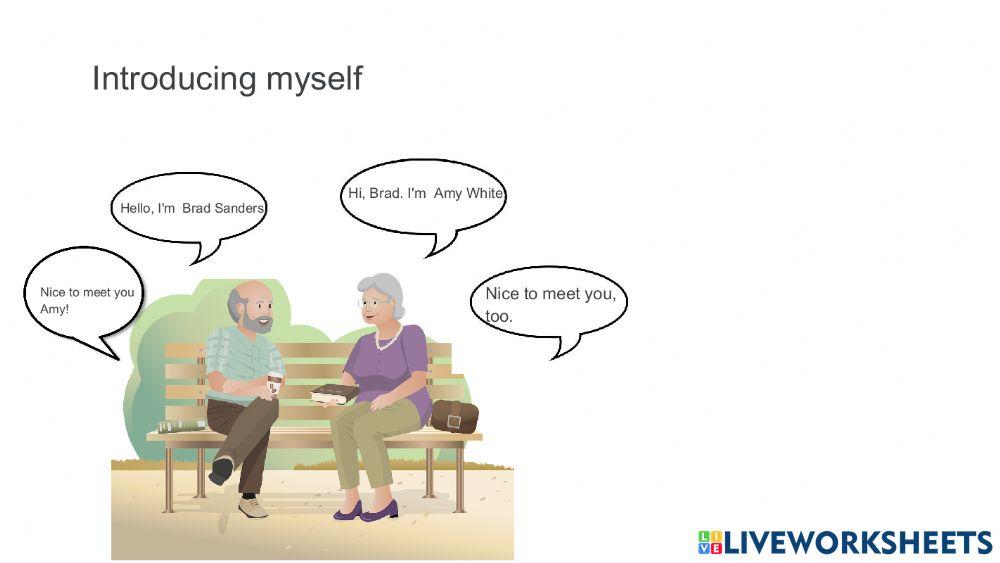 Introducing myself

Hello, I'm Brad Sanders

Hi, Brad. I'm Amy White

Nice to meet you Amy!

Nice to meet you, too.

LIVEWORKSHEETS